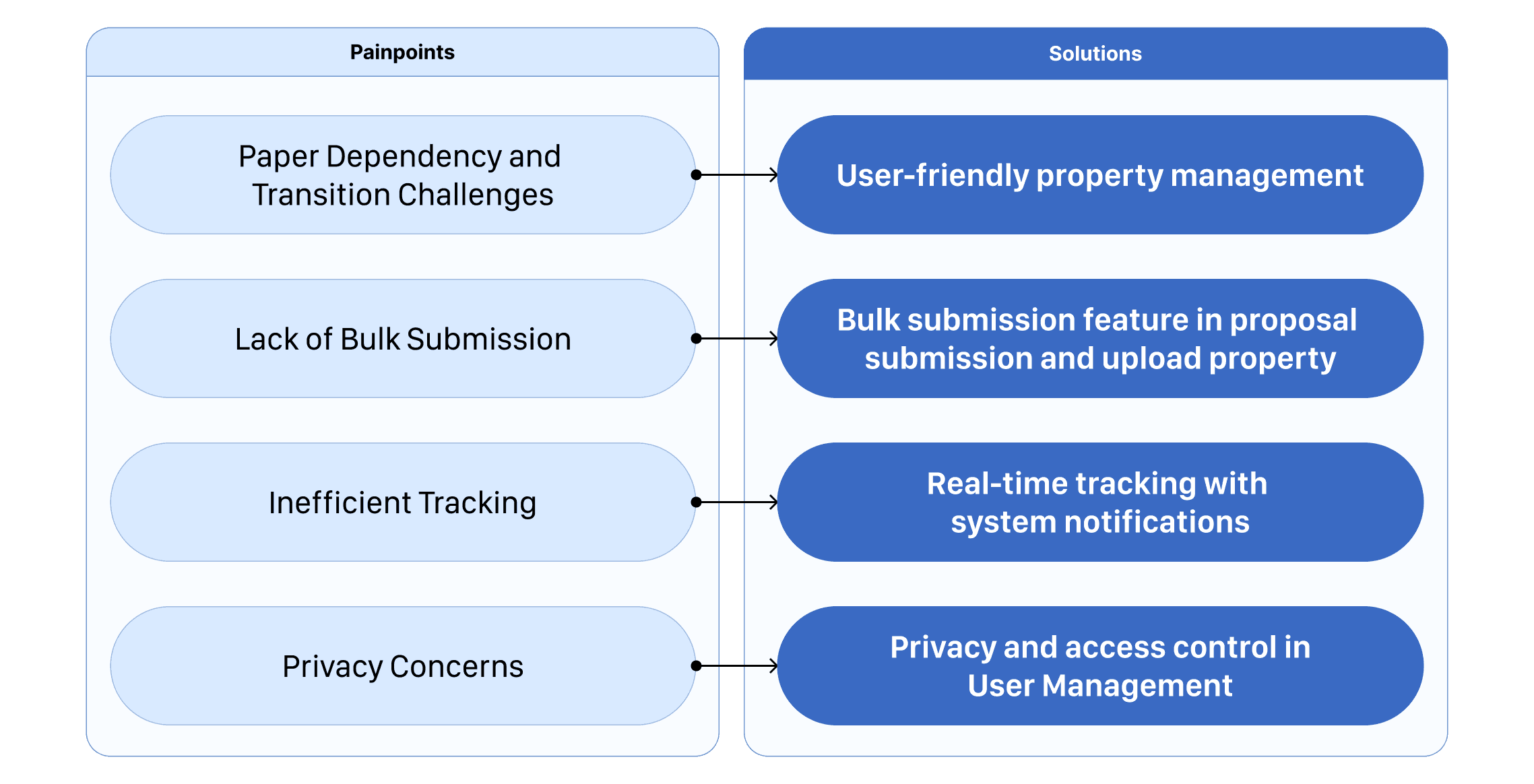 Painpoints

Paper Dependency and Transition Challenges

Lack of Bulk Submission

Inefficient Tracking

Privacy Concerns

Solutions

User-friendly property management

Bulk submission feature in proposal submission and upload property

Real-time tracking with system notifications

Privacy and access control in User Management